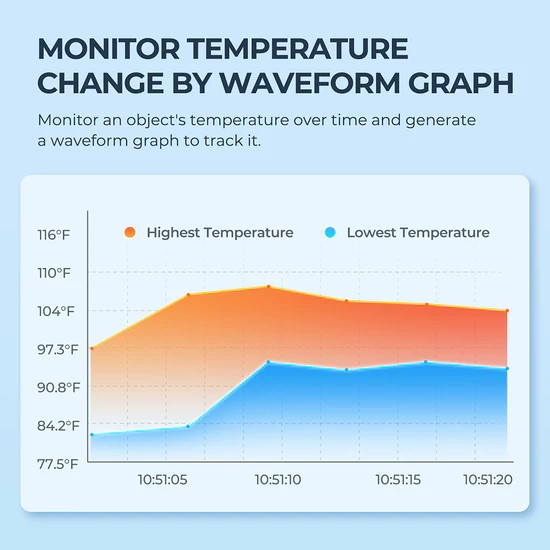 MONITOR TEMPERATURE CHANGE BY WAVEFORM GRAPH

Monitor an object's temperature over time and generate a waveform graph to track it.

Highest Temperature
Lowest Temperature

116°F
110°F
104°F
97.3°F
90.8°F
84.2°F
77.5°F

10:51:05
10:51:10
10:51:15
10:51:20